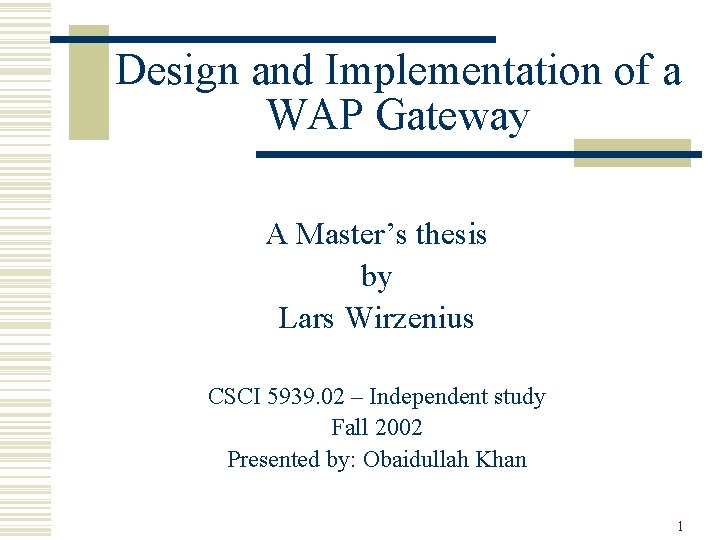 Design and Implementation of a WAP Gateway

A Master's thesis
by
Lars Wirzenius

CSCI 5939.02 – Independent study
Fall 2002
Presented by: Obaidullah Khan

1